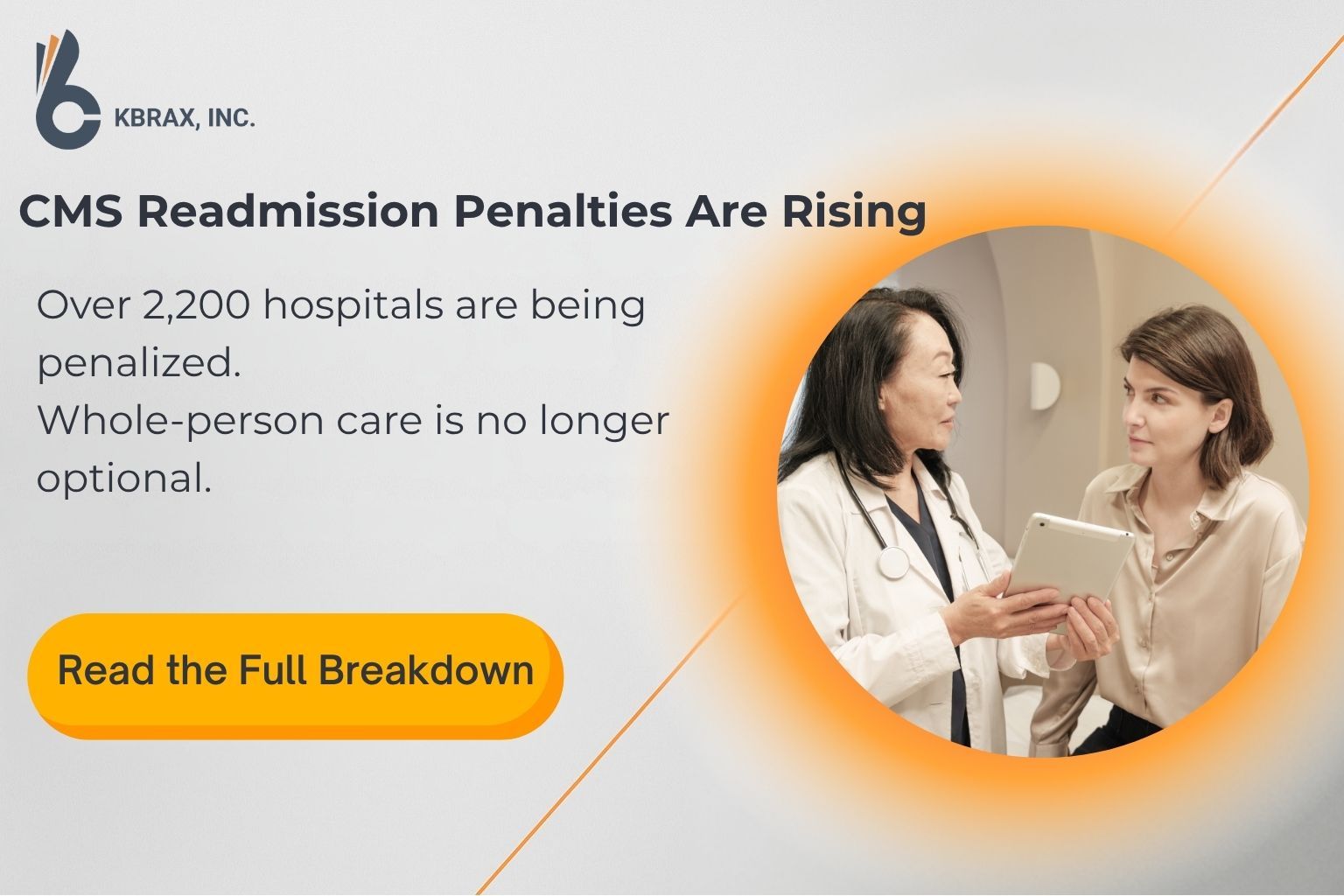 KBRAX, INC.

CMS Readmission Penalties Are Rising

Over 2,200 hospitals are being penalized.
Whole-person care is no longer optional.

Read the Full Breakdown